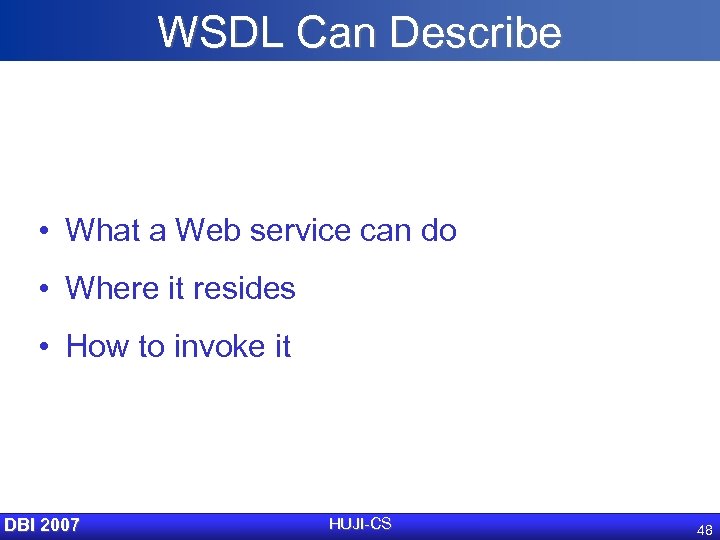 WSDL Can Describe

• What a Web service can do
• Where it resides
• How to invoke it

DBI 2007
HUJI-CS
48